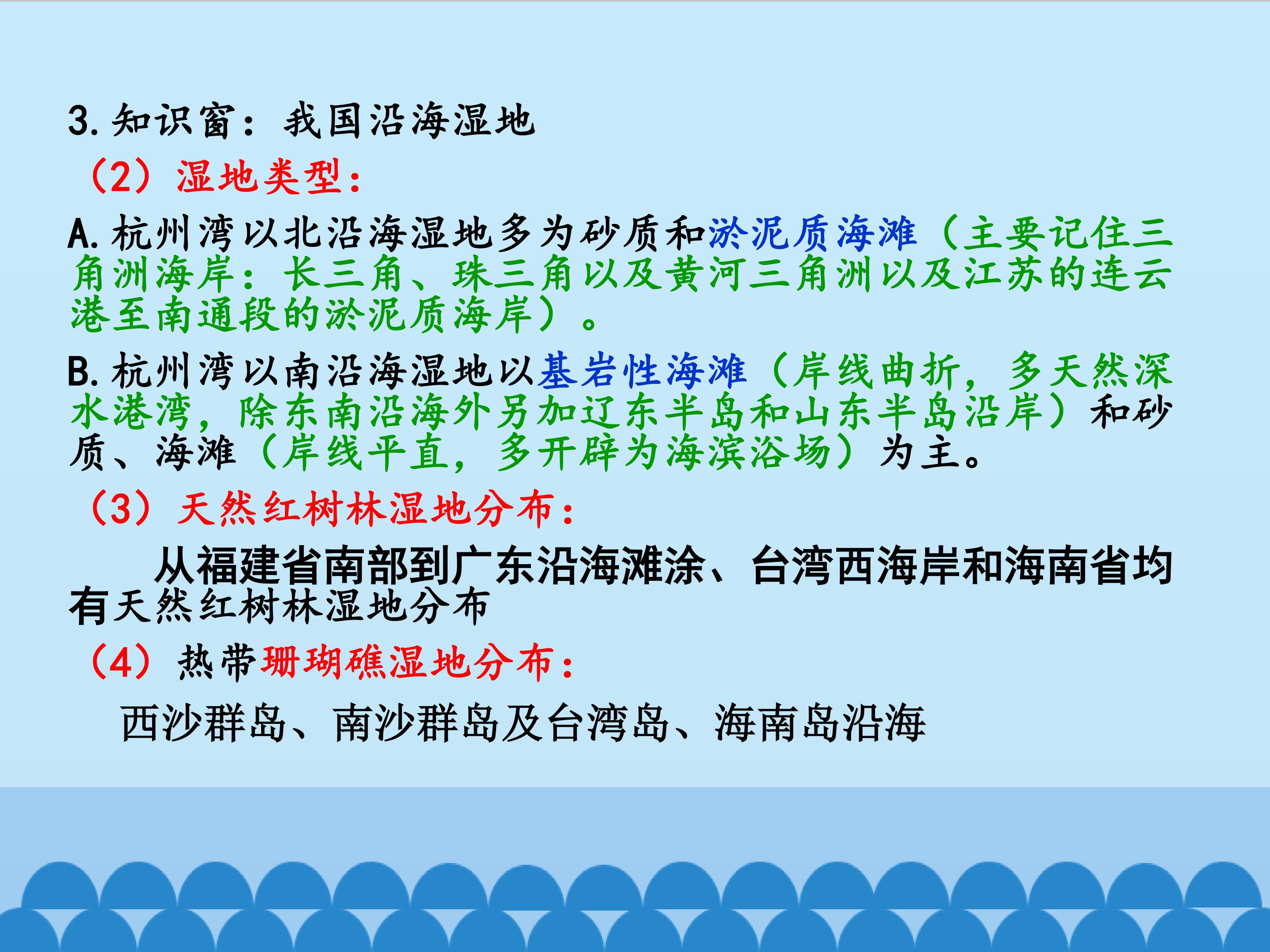 3.知识窗：我国沿海湿地

（2）湿地类型：

A.杭州湾以北沿海湿地多为砂质和淤泥质海滩（主要记住三角洲海岸：长三角、珠三角以及黄河三角洲以及江苏的连云港至南通段的淤泥质海岸）。

B.杭州湾以南沿海湿地以基岩性海滩（岸线曲折，多天然深水港湾，除东南沿海外另加辽东半岛和山东半岛沿岸）和砂质、海滩（岸线平直，多开辟为海滨浴场）为主。

（3）天然红树林湿地分布：

从福建省南部到广东沿海滩涂、台湾西海岸和海南省均有天然红树林湿地分布

（4）热带珊瑚礁湿地分布：

西沙群岛、南沙群岛及台湾岛、海南岛沿海